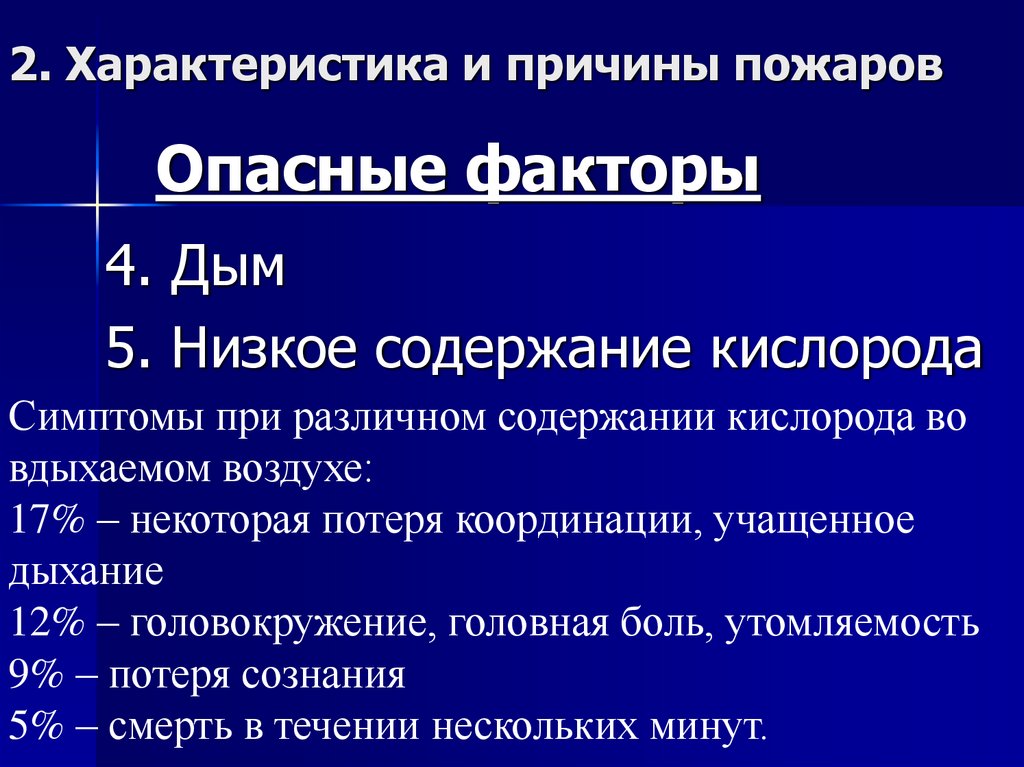 2. Характеристика и причины пожаров

Опасные факторы

4. Дым

5. Низкое содержание кислорода

Симптомы при различном содержании кислорода во вдыхаемом воздухе:
17% – некоторая потеря координации, учащенное дыхание
12% – головокружение, головная боль, утомляемость
9% – потеря сознания
5% – смерть в течении нескольких минут.